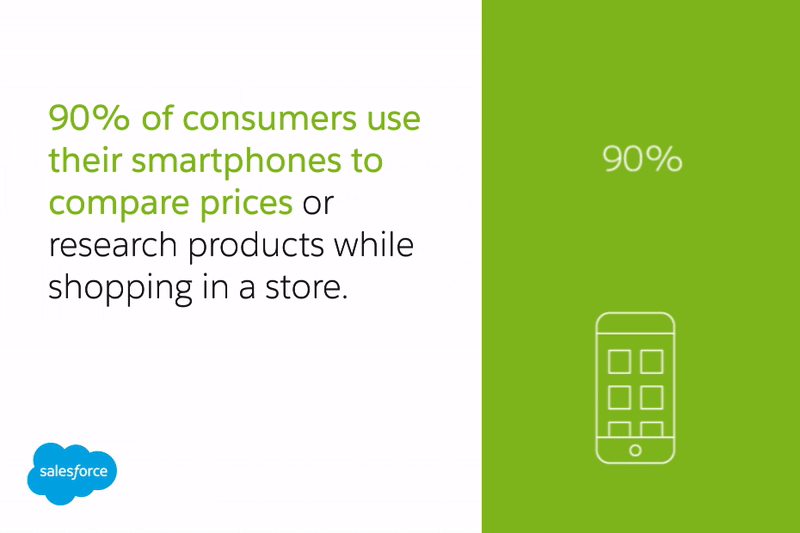 90% of consumers use their smartphones to compare prices or research products while shopping in a store.

90%

salesforce